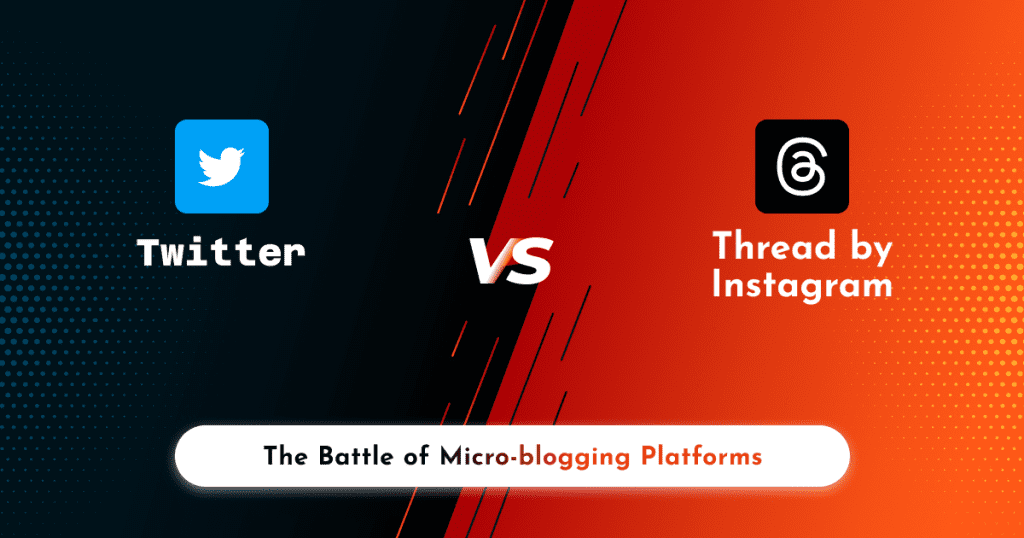 Twitter

VS

Thread by Instagram

The Battle of Micro-blogging Platforms